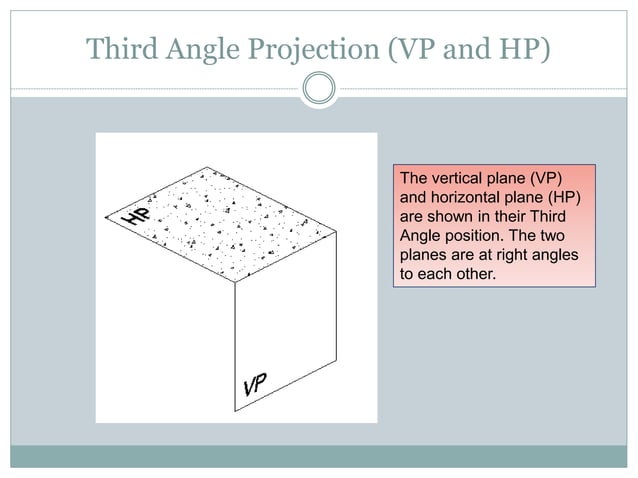 Third Angle Projection (VP and HP)

HP

VP

The vertical plane (VP) and horizontal plane (HP) are shown in their Third Angle position. The two planes are at right angles to each other.